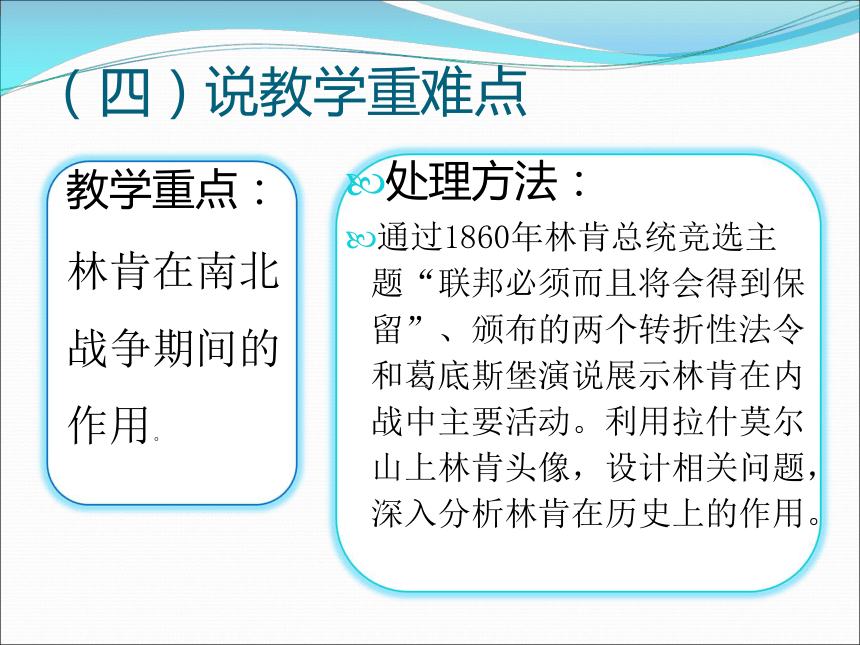 （四）说教学重难点

教学重点：

林肯在南北战争期间的作用。

处理方法：

通过1860年林肯总统竞选主题“联邦必须而且将会得到保留”、颁布的两个转折性法令和葛底斯堡演说展示林肯在内战中主要活动。利用拉什莫尔山上林肯头像，设计相关问题，深入分析林肯在历史上的作用。